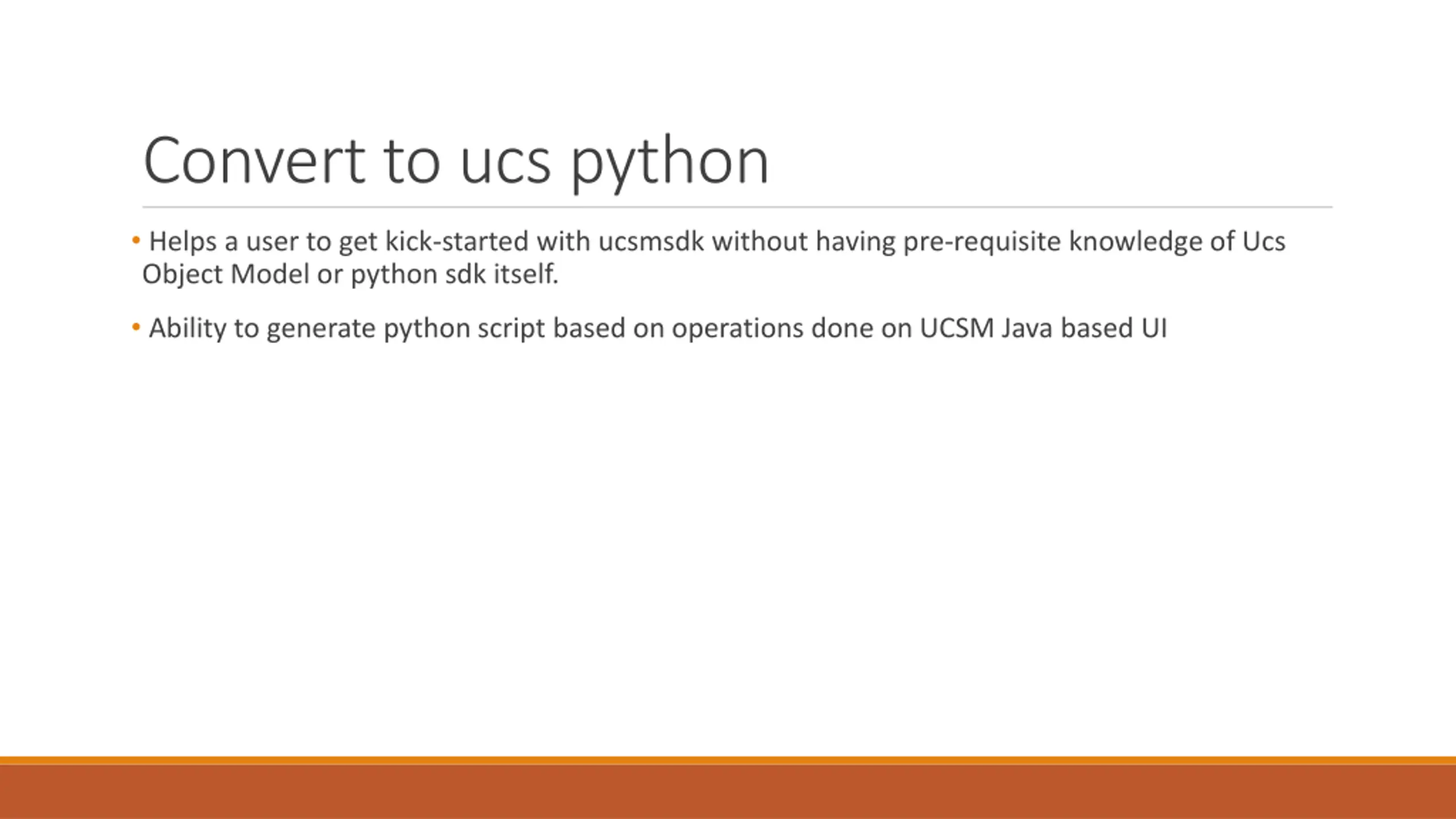 Convert to ucs python

• Helps a user to get kick-started with ucsmsdk without having pre-requisite knowledge of Ucs Object Model or python sdk itself.

• Ability to generate python script based on operations done on UCSM Java based UI